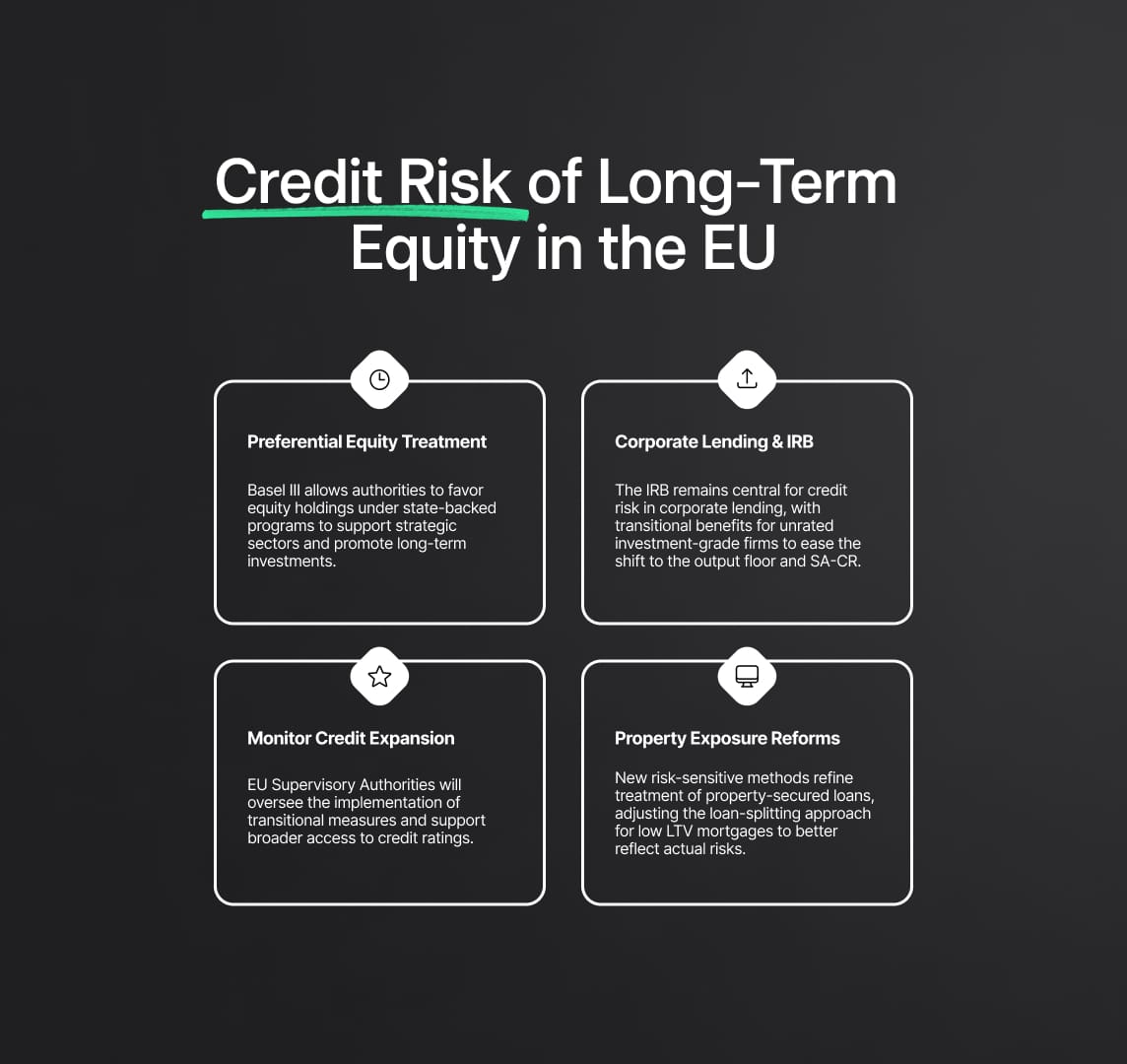 Credit Risk of Long-Term Equity in the EU

Preferential Equity Treatment

Basel III allows authorities to favor equity holdings under state-backed programs to support strategic sectors and promote long-term investments.

Corporate Lending & IRB

The IRB remains central for credit risk in corporate lending, with transitional benefits for unrated investment-grade firms to ease the shift to the output floor and SA-CR.

Monitor Credit Expansion

EU Supervisory Authorities will oversee the implementation of transitional measures and support broader access to credit ratings.

Property Exposure Reforms

New risk-sensitive methods refine treatment of property-secured loans, adjusting the loan-splitting approach for low LTV mortgages to better reflect actual risks.